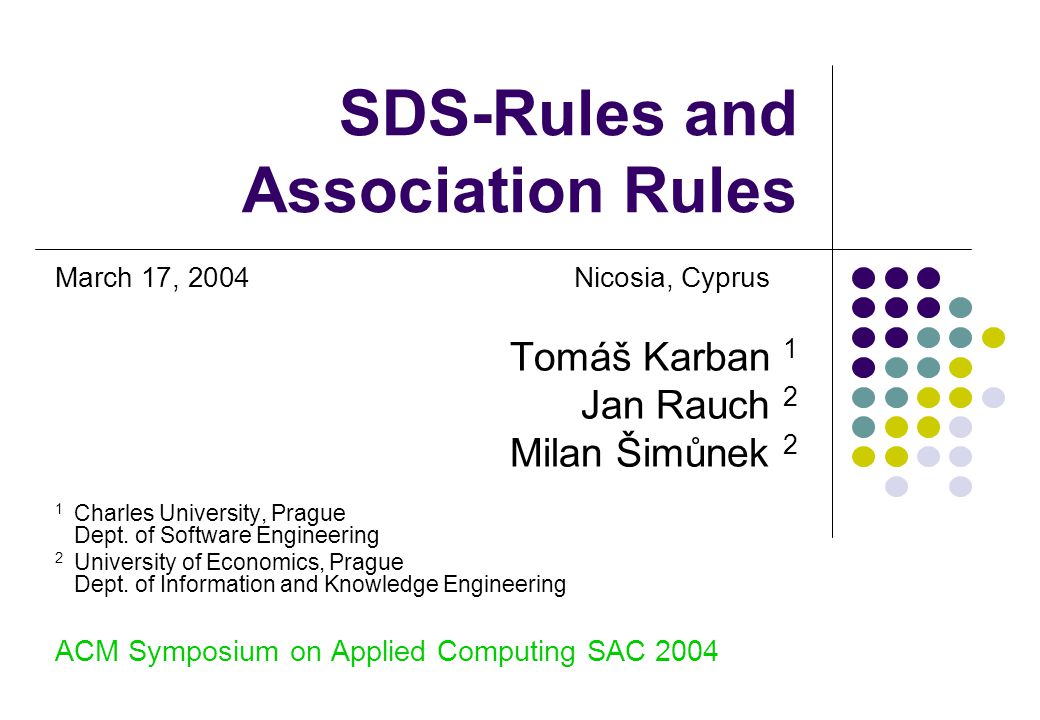 SDS-Rules and Association Rules

March 17, 2004 Nicosia, Cyprus

Tomáš Karban $^1$
Jan Rauch $^2$
Milan Šimůnek $^2$

$^1$ Charles University, Prague
Dept. of Software Engineering

$^2$ University of Economics, Prague
Dept. of Information and Knowledge Engineering

ACM Symposium on Applied Computing SAC 2004